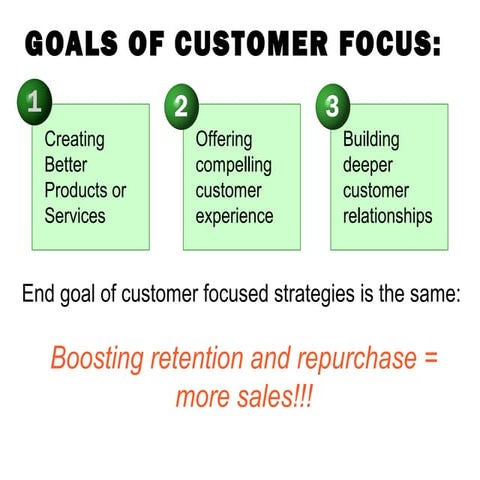 GOALS OF CUSTOMER FOCUS:

1
Creating Better Products or Services

2
Offering compelling customer experience

3
Building deeper customer relationships

End goal of customer focused strategies is the same:

Boosting retention and repurchase = more sales!!!